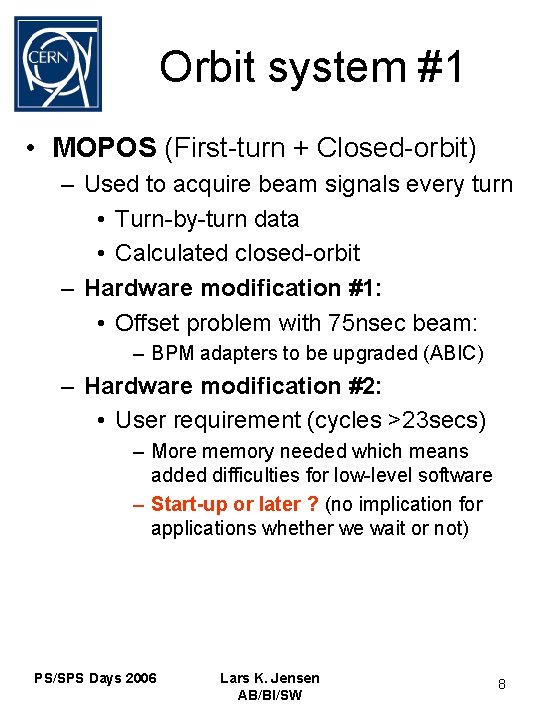 CERN

Orbit system #1

• MOPOS (First-turn + Closed-orbit)
  – Used to acquire beam signals every turn
    • Turn-by-turn data
    • Calculated closed-orbit
  – Hardware modification #1:
    • Offset problem with 75nsec beam:
      – BPM adapters to be upgraded (ABIC)
  – Hardware modification #2:
    • User requirement (cycles >23secs)
      – More memory needed which means added difficulties for low-level software
      – Start-up or later ? (no implication for applications whether we wait or not)

PS/SPS Days 2006

Lars K. Jensen
AB/BI/SW

8